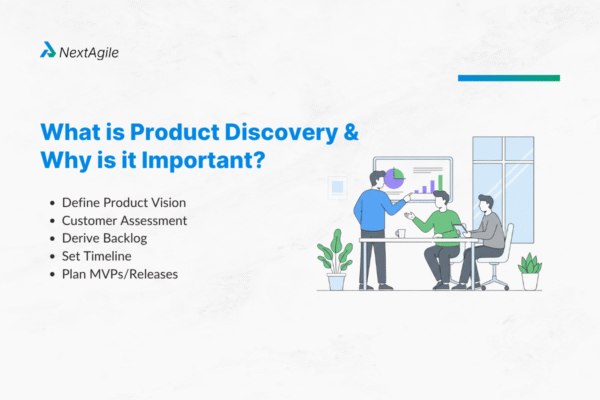 NextAgile

What is Product Discovery & Why is it Important?

- Define Product Vision
- Customer Assessment
- Derive Backlog
- Set Timeline
- Plan MVPs/Releases